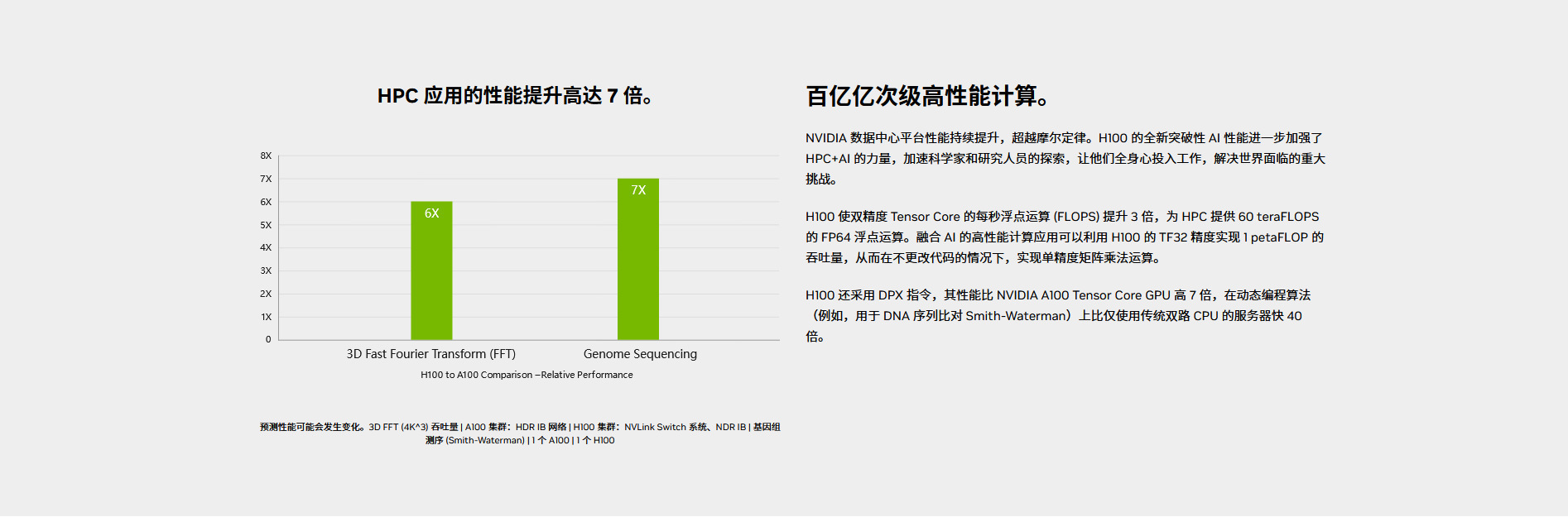 HPC 应用的性能提升高达 7 倍。

8X
7X
6X
5X
4X
3X
2X
1X
0

6X
7X

3D Fast Fourier Transform (FFT)
Genome Sequencing

H100 to A100 Comparison –Relative Performance

预测性能可能会发生变化。3D FFT (4K^3) 吞吐量 | A100 集群：HDR IB 网络 | H100 集群：NVLink Switch 系统、NDR IB | 基因组测序 (Smith-Waterman) | 1 个 A100 | 1 个 H100

百亿亿次级高性能计算。

NVIDIA 数据中心平台性能持续提升，超越摩尔定律。H100 的全新突破性 AI 性能进一步加强了 HPC+AI 的力量，加速科学家和研究人员的探索，让他们全身心投入工作，解决世界面临的重大挑战。

H100 使双精度 Tensor Core 的每秒浮点运算 (FLOPS) 提升 3 倍，为 HPC 提供 60 teraFLOPS 的 FP64 浮点运算。融合 AI 的高性能计算应用可以利用 H100 的 TF32 精度实现 1 petaFLOP 的吞吐量，从而在不更改代码的情况下，实现单精度矩阵乘法运算。

H100 还采用 DPX 指令，其性能比 NVIDIA A100 Tensor Core GPU 高 7 倍，在动态编程算法（例如，用于 DNA 序列比对 Smith-Waterman）上比仅使用传统双路 CPU 的服务器快 40 倍。